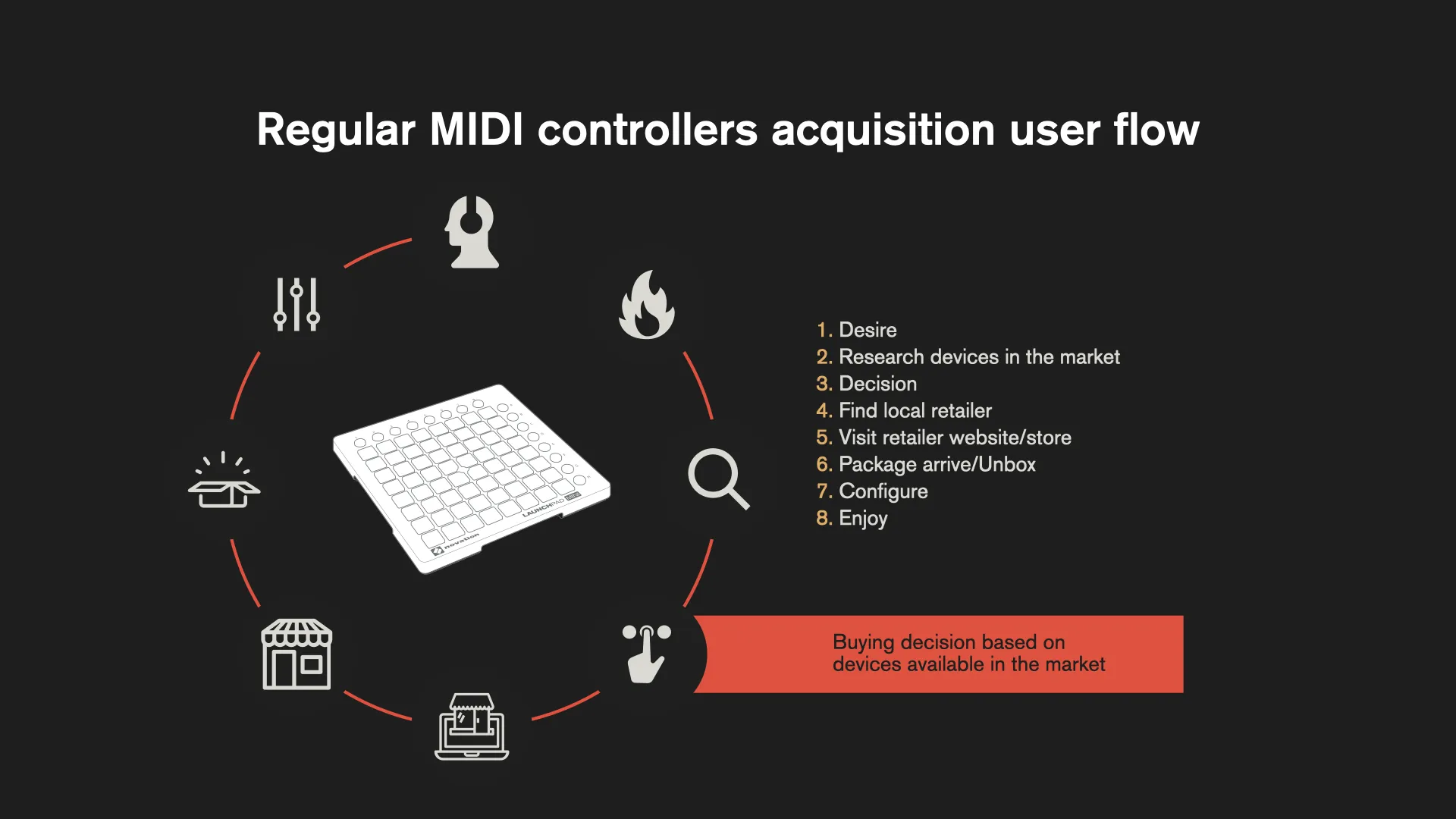 Regular MIDI controllers acquisition user flow

novation
LAUNCHPAD MINI

1. Desire
2. Research devices in the market
3. Decision
4. Find local retailer
5. Visit retailer website/store
6. Package arrive/Unbox
7. Configure
8. Enjoy

Buying decision based on devices available in the market